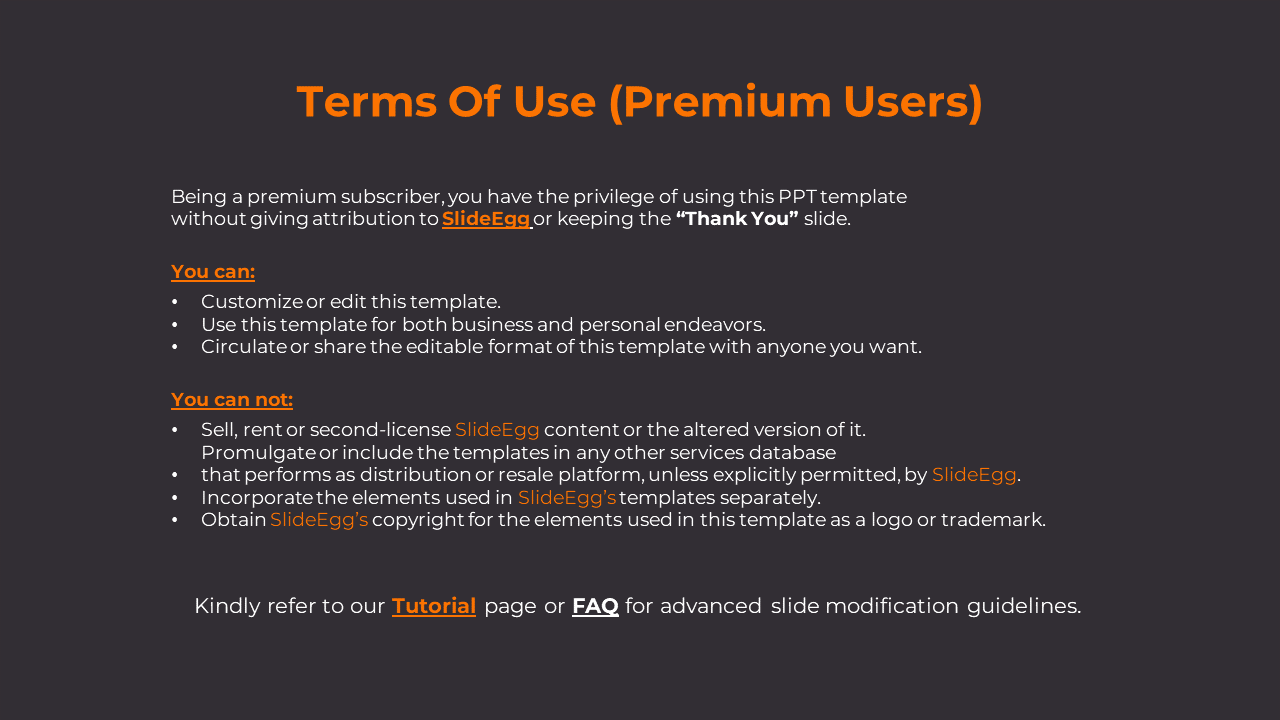 Terms Of Use (Premium Users)

Being a premium subscriber, you have the privilege of using this PPT template without giving attribution to SlideEgg or keeping the “Thank You” slide.

You can:

• Customize or edit this template.
• Use this template for both business and personal endeavors.
• Circulate or share the editable format of this template with anyone you want.

You can not:

• Sell, rent or second-license SlideEgg content or the altered version of it.
Promulgate or include the templates in any other services database
• that performs as distribution or resale platform, unless explicitly permitted, by SlideEgg.
• Incorporate the elements used in SlideEgg’s templates separately.
• Obtain SlideEgg’s copyright for the elements used in this template as a logo or trademark.

Kindly refer to our Tutorial page or FAQ for advanced slide modification guidelines.